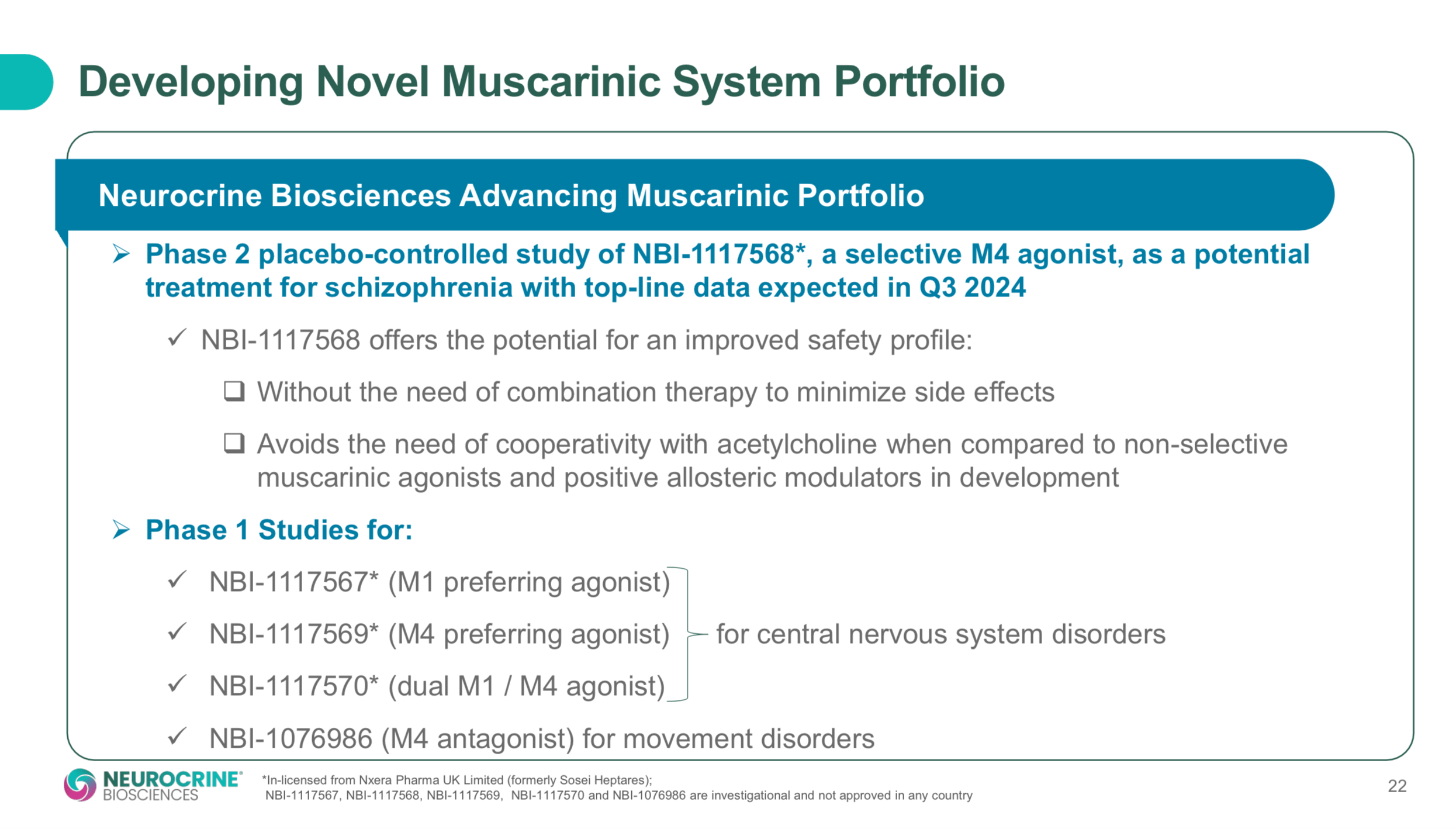 Developing Novel Muscarinic System Portfolio

Neurocrine Biosciences Advancing Muscarinic Portfolio

➢ Phase 2 placebo-controlled study of NBI-1117568*, a selective M4 agonist, as a potential treatment for schizophrenia with top-line data expected in Q3 2024

✓ NBI-1117568 offers the potential for an improved safety profile:

❑ Without the need of combination therapy to minimize side effects

❑ Avoids the need of cooperativity with acetylcholine when compared to non-selective muscarinic agonists and positive allosteric modulators in development

➢ Phase 1 Studies for:

✓ NBI-1117567* (M1 preferring agonist)

✓ NBI-1117569* (M4 preferring agonist)

✓ NBI-1117570* (dual M1 / M4 agonist)

for central nervous system disorders

✓ NBI-1076986 (M4 antagonist) for movement disorders

NEUROCRINE® BIOSCIENCES

*In-licensed from Nxera Pharma UK Limited (formerly Sosei Heptares);
NBI-1117567, NBI-1117568, NBI-1117569, NBI-1117570 and NBI-1076986 are investigational and not approved in any country

22